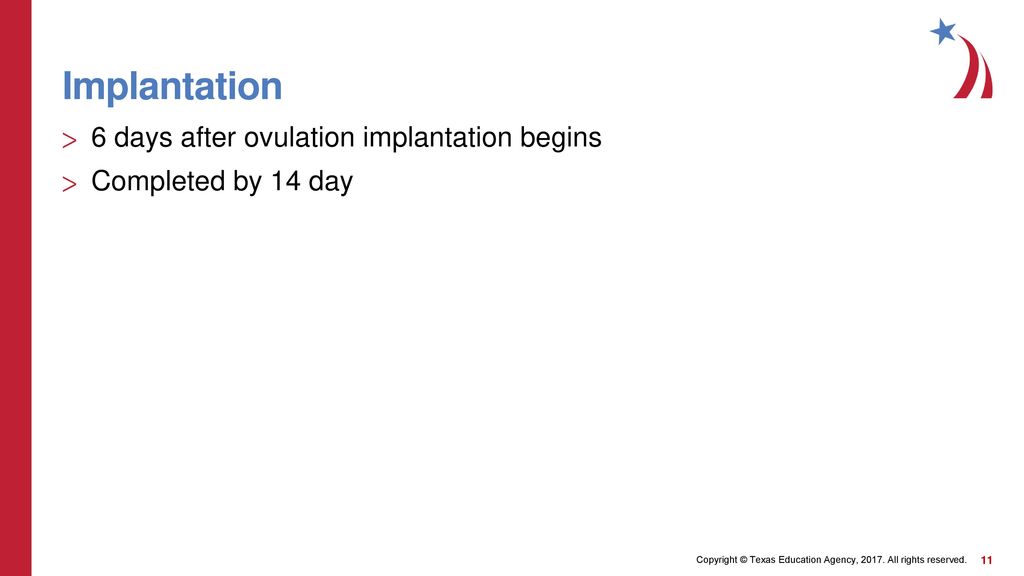 Implantation

> 6 days after ovulation implantation begins

> Completed by 14 day

Copyright © Texas Education Agency, 2017. All rights reserved. 11